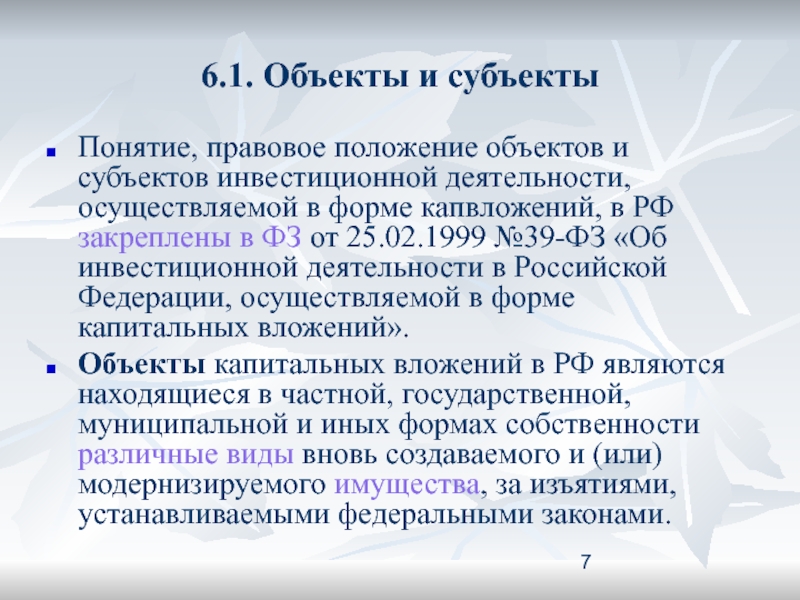 6.1. Объекты и субъекты

Понятие, правовое положение объектов и субъектов инвестиционной деятельности, осуществляемой в форме капвложений, в РФ закреплены в ФЗ от 25.02.1999 №39-ФЗ «Об инвестиционной деятельности в Российской Федерации, осуществляемой в форме капитальных вложений».

Объекты капитальных вложений в РФ являются находящиеся в частной, государственной, муниципальной и иных формах собственности различные виды вновь создаваемого и (или) модернизируемого имущества, за изъятиями, устанавливаемыми федеральными законами.

7